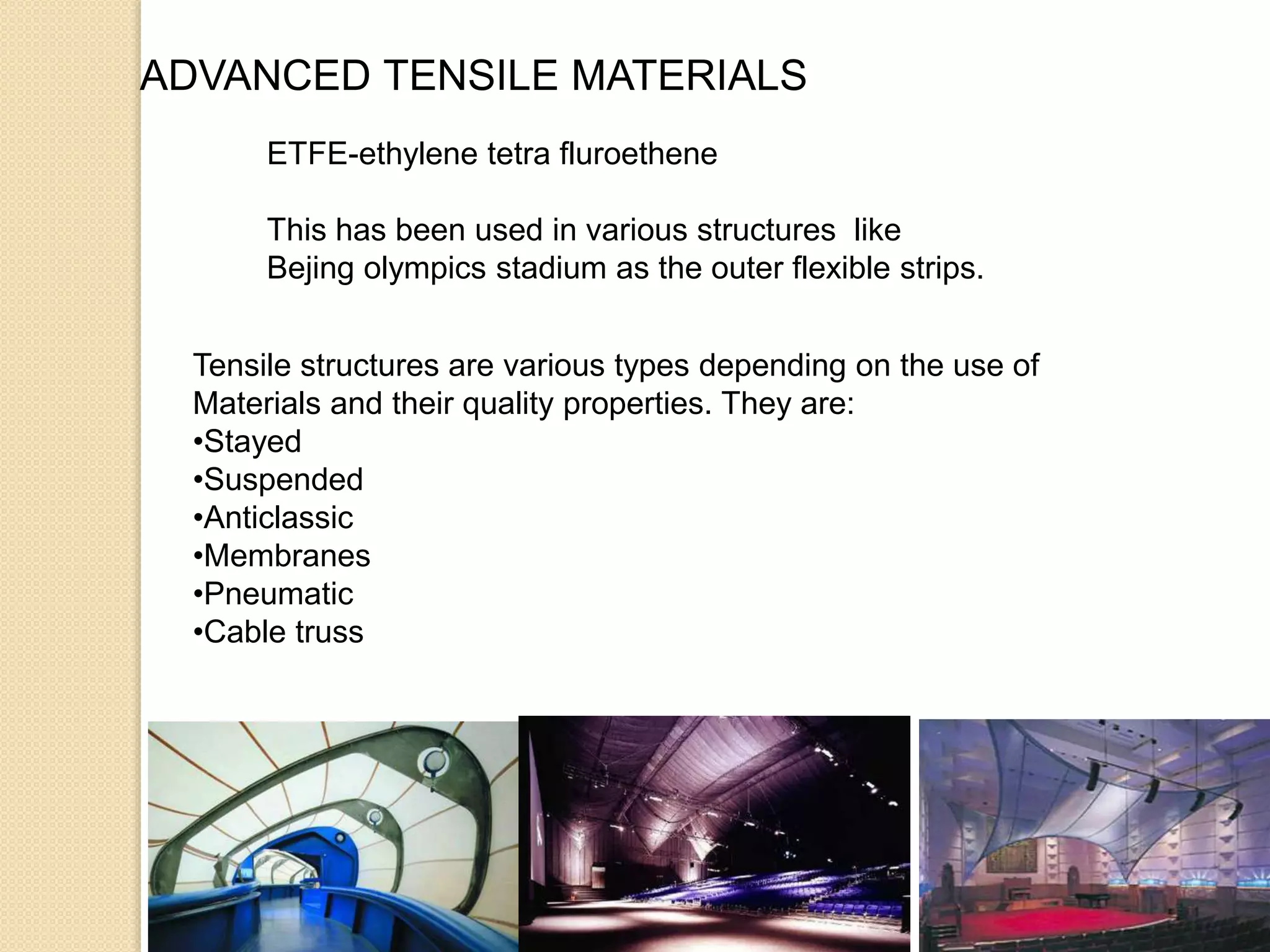 ADVANCED TENSILE MATERIALS

ETFE-ethylene tetra fluroethene

This has been used in various structures like Bejing olympics stadium as the outer flexible strips.

Tensile structures are various types depending on the use of Materials and their quality properties. They are:
•Stayed
•Suspended
•Anticlassic
•Membranes
•Pneumatic
•Cable truss